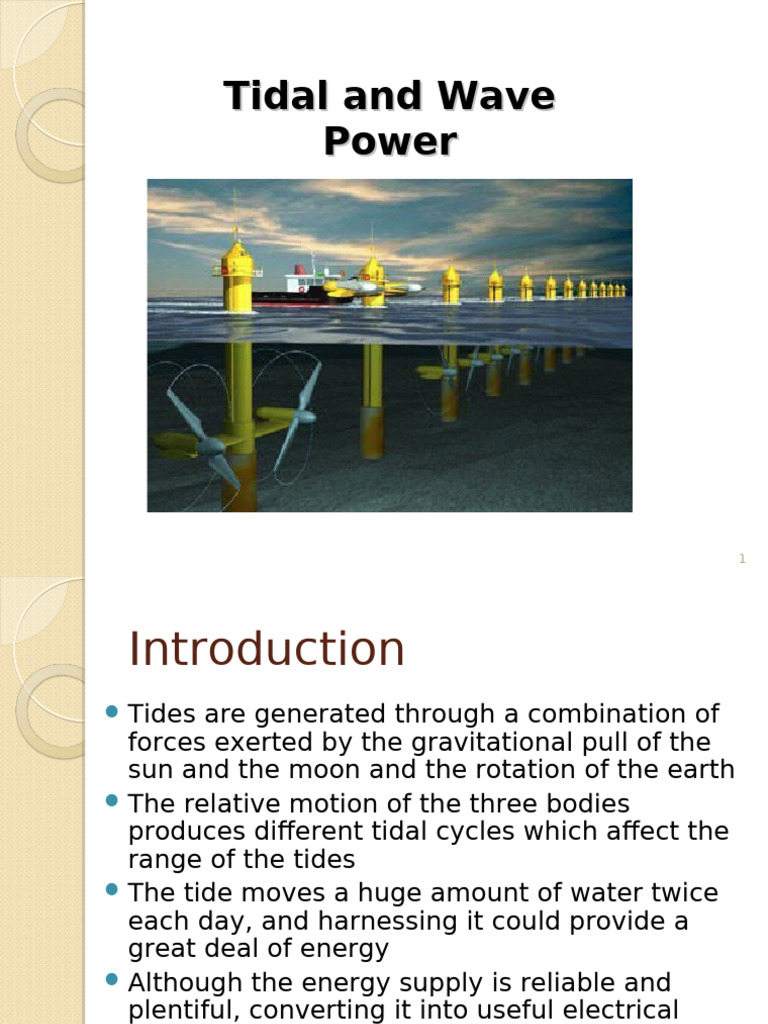 Tidal and Wave Power

1

Introduction

Tides are generated through a combination of forces exerted by the gravitational pull of the sun and the moon and the rotation of the earth

The relative motion of the three bodies produces different tidal cycles which affect the range of the tides

The tide moves a huge amount of water twice each day, and harnessing it could provide a great deal of energy

Although the energy supply is reliable and plentiful, converting it into useful electrical